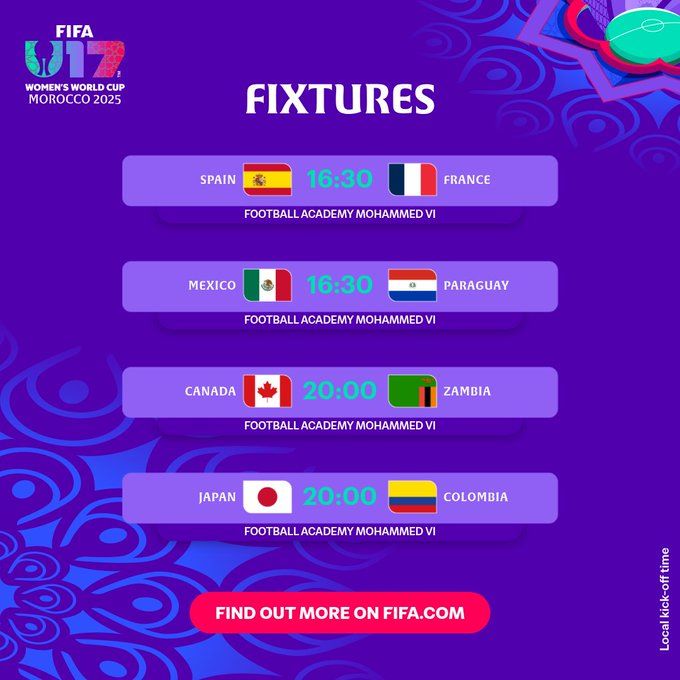 FIFA U17 WOMEN'S WORLD CUP MOROCCO 2025

FIXTURES

SPAIN 16:30 FRANCE
FOOTBALL ACADEMY MOHAMMED VI

MEXICO 16:30 PARAGUAY
FOOTBALL ACADEMY MOHAMMED VI

CANADA 20:00 ZAMBIA
FOOTBALL ACADEMY MOHAMMED VI

JAPAN 20:00 COLOMBIA
FOOTBALL ACADEMY MOHAMMED VI

FIND OUT MORE ON FIFA.COM

Local kick-off time